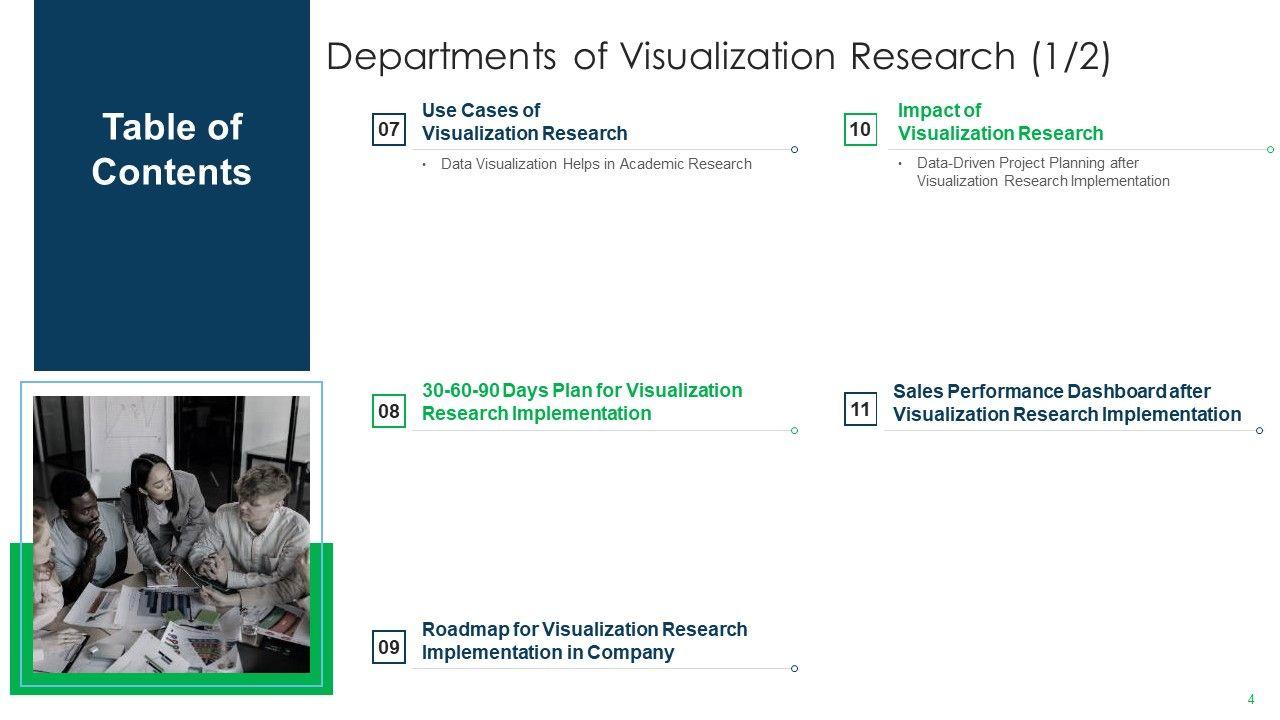 Table of Contents

Departments of Visualization Research (1/2)

07 Use Cases of Visualization Research

• Data Visualization Helps in Academic Research

08 30-60-90 Days Plan for Visualization Research Implementation

09 Roadmap for Visualization Research Implementation in Company

10 Impact of Visualization Research

• Data-Driven Project Planning after Visualization Research Implementation

11 Sales Performance Dashboard after Visualization Research Implementation

4